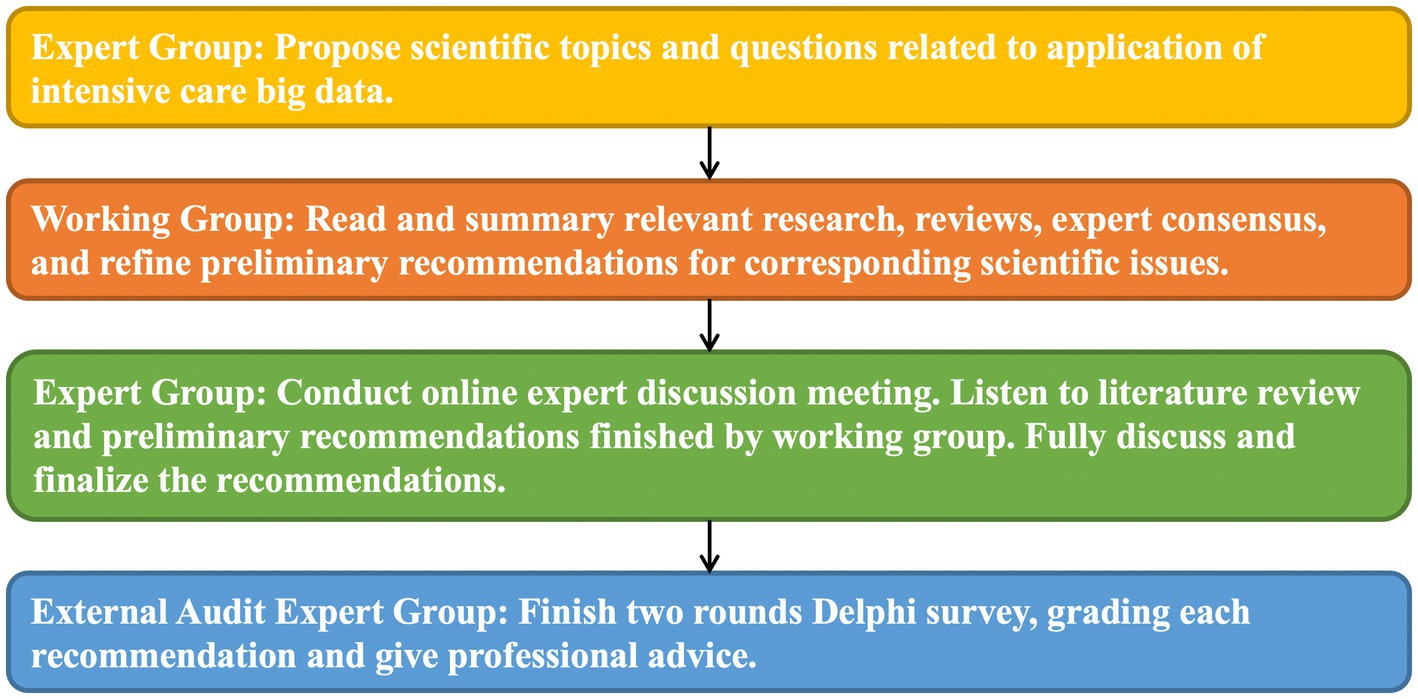 Expert Group: Propose scientific topics and questions related to application of intensive care big data.

Working Group: Read and summary relevant research, reviews, expert consensus, and refine preliminary recommendations for corresponding scientific issues.

Expert Group: Conduct online expert discussion meeting. Listen to literature review and preliminary recommendations finished by working group. Fully discuss and finalize the recommendations.

External Audit Expert Group: Finish two rounds Delphi survey, grading each recommendation and give professional advice.